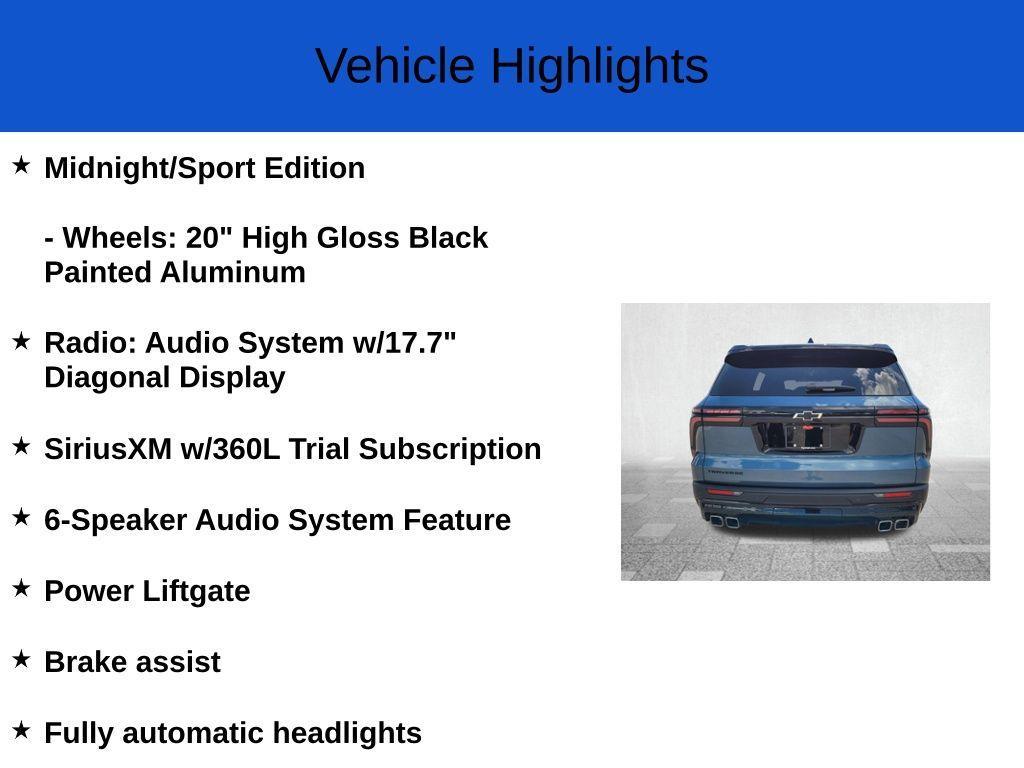 Vehicle Highlights

★ Midnight/Sport Edition

- Wheels: 20" High Gloss Black Painted Aluminum

★ Radio: Audio System w/17.7" Diagonal Display

★ SiriusXM w/360L Trial Subscription

★ 6-Speaker Audio System Feature

★ Power Liftgate

★ Brake assist

★ Fully automatic headlights